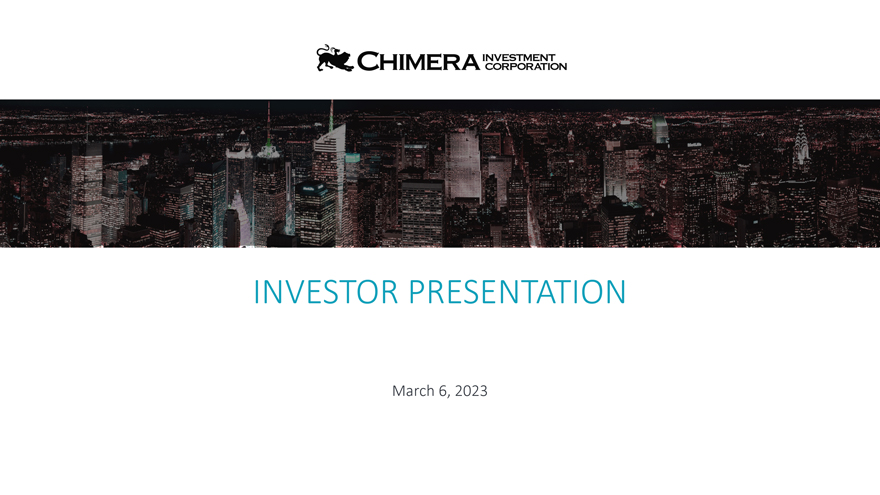 CHIMERA INVESTMENT CORPORATION

INVESTOR PRESENTATION

March 6, 2023